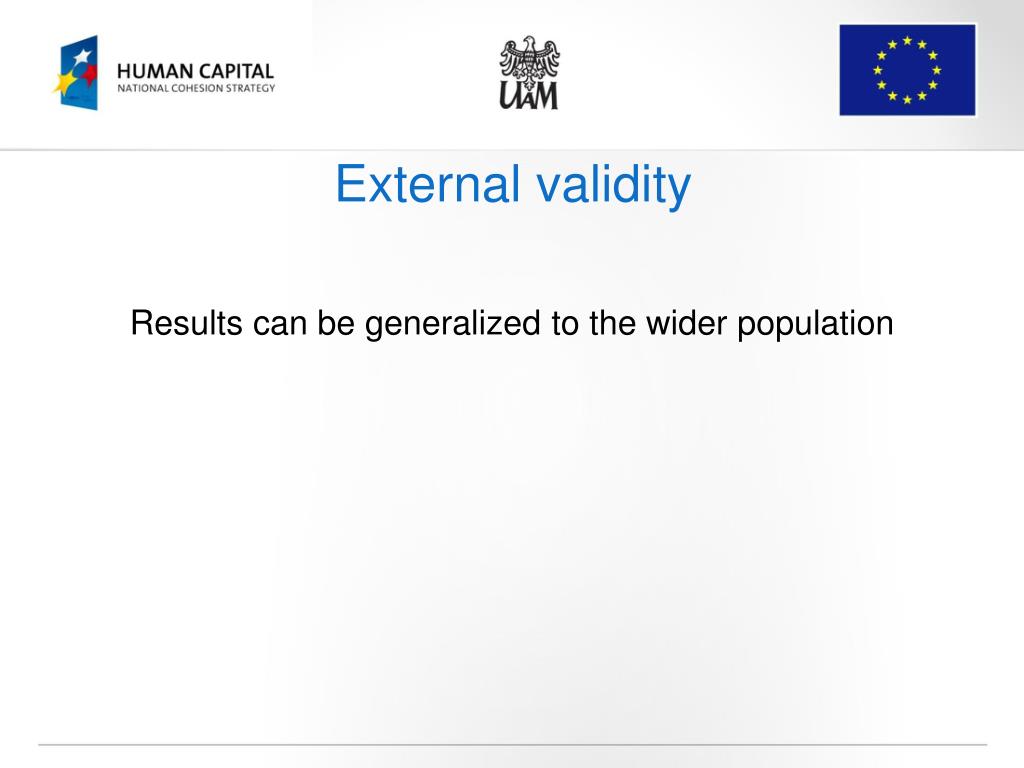 HUMAN CAPITAL
NATIONAL COHESION STRATEGY

UAM

External validity

Results can be generalized to the wider population